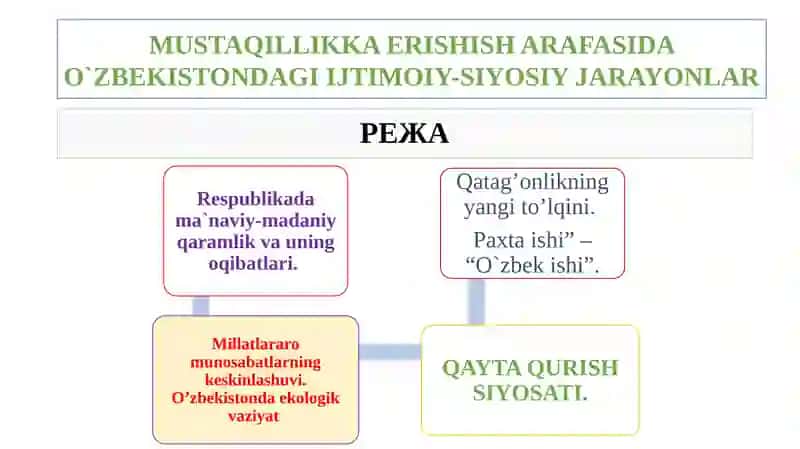 MUSTAQILLIKKA ERISHISH ARAFASIDA O`ZBEKISTONDAGI IJTIMOIY-SIYOSIY JARAYONLAR

РЕЖА

Respublikada ma`naviy-madaniy qaramlik va uning oqibatlari.

Qatag’onlikning yangi to’lqini.

Paxta ishi” – “O`zbek ishi”.

Millatlararo munosabatlarning keskinlashuvi. O’zbekistonda ekologik vaziyat

QAYTA QURISH SIYOSATI.